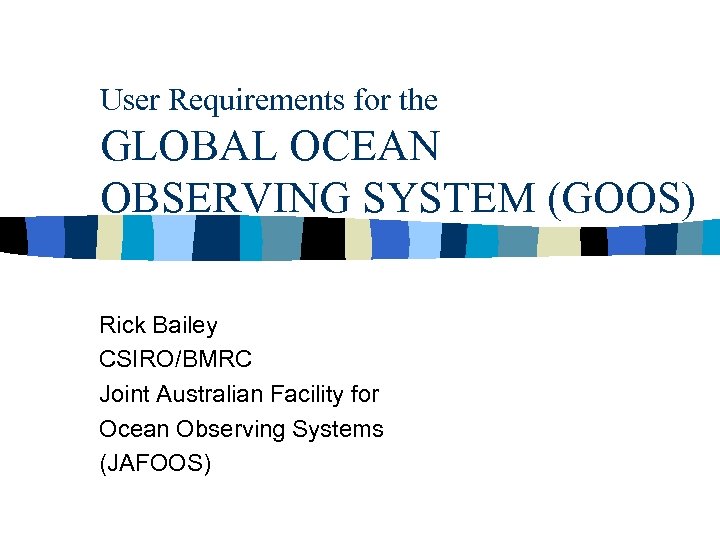 User Requirements for the
GLOBAL OCEAN OBSERVING SYSTEM (GOOS)

Rick Bailey
CSIRO/BMRC
Joint Australian Facility for Ocean Observing Systems (JAFOOS)